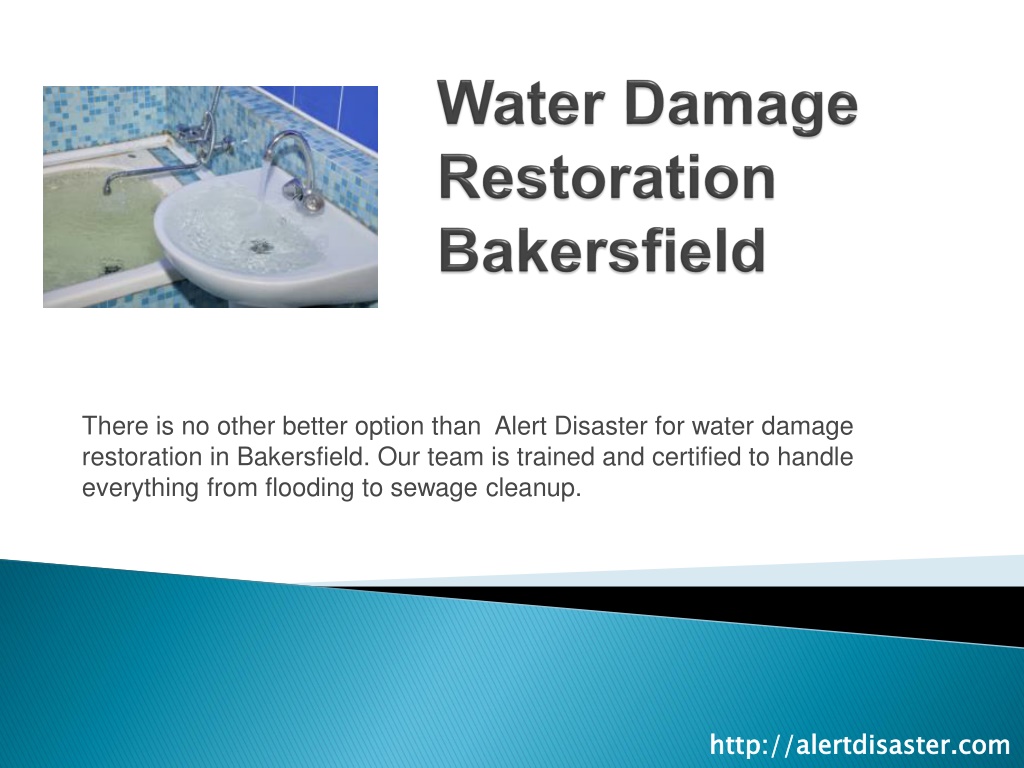 Water Damage Restoration Bakersfield

There is no other better option than  Alert Disaster for water damage restoration in Bakersfield. Our team is trained and certified to handle everything from flooding to sewage cleanup.

http://alertdisaster.com